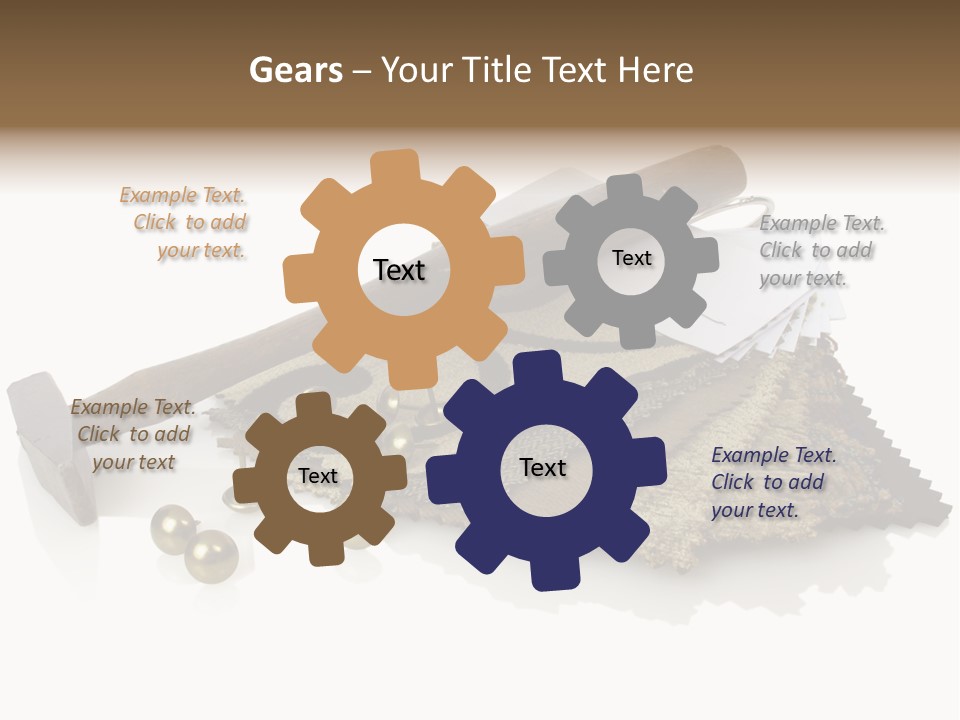 Gears – Your Title Text Here

Example Text. Click to add your text.

Text

Text

Example Text. Click to add your text.

Example Text. Click to add your text

Text

Text

Example Text. Click to add your text.